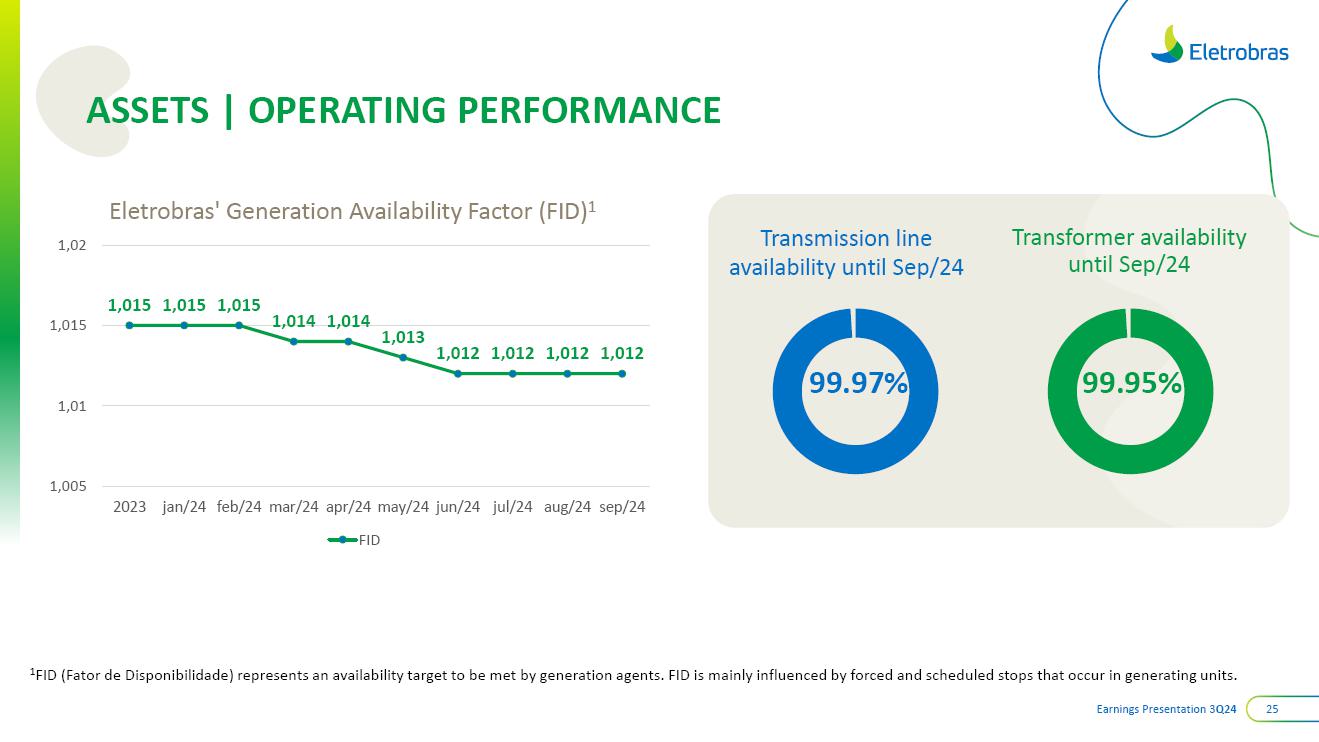 Eletrobras

ASSETS | OPERATING PERFORMANCE

Eletrobras' Generation Availability Factor (FID)$^1$

1,02
1,015
1,01
1,005

1,015 1,015 1,015 1,014 1,014 1,013 1,012 1,012 1,012 1,012

2023 jan/24 feb/24 mar/24 apr/24 may/24 jun/24 jul/24 aug/24 sep/24

FID

Transmission line availability until Sep/24

99.97%

Transformer availability until Sep/24

99.95%

$^1$FID (Fator de Disponibilidade) represents an availability target to be met by generation agents. FID is mainly influenced by forced and scheduled stops that occur in generating units.

Earnings Presentation 3Q24 25